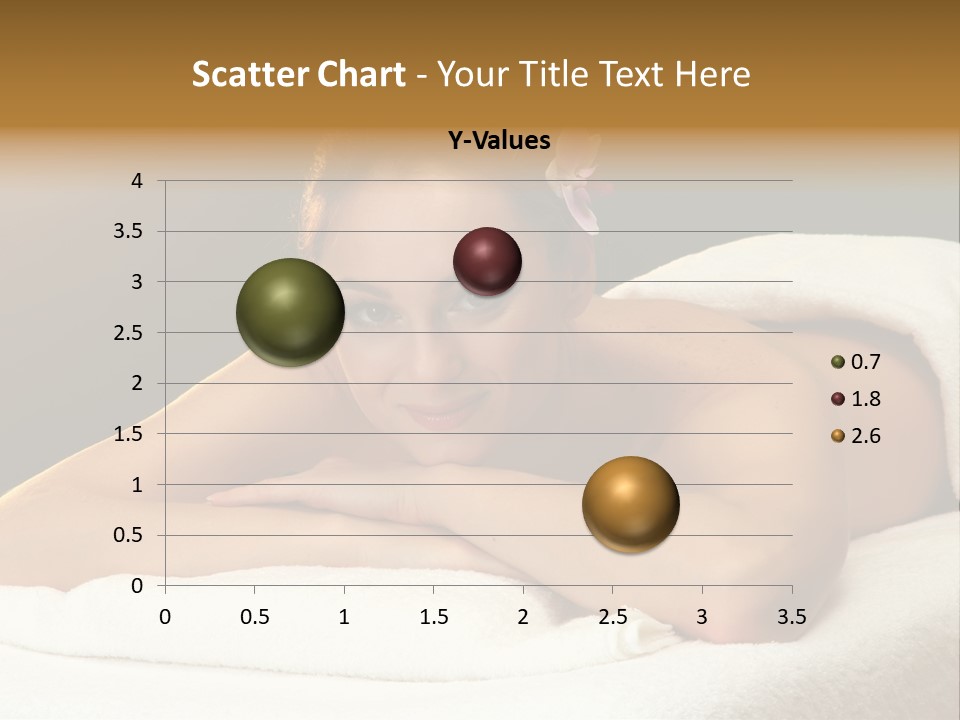 Scatter Chart - Your Title Text Here

Y-Values

4
3.5
3
2.5
2
1.5
1
0.5
0

0 0.5 1 1.5 2 2.5 3 3.5

0.7
1.8
2.6